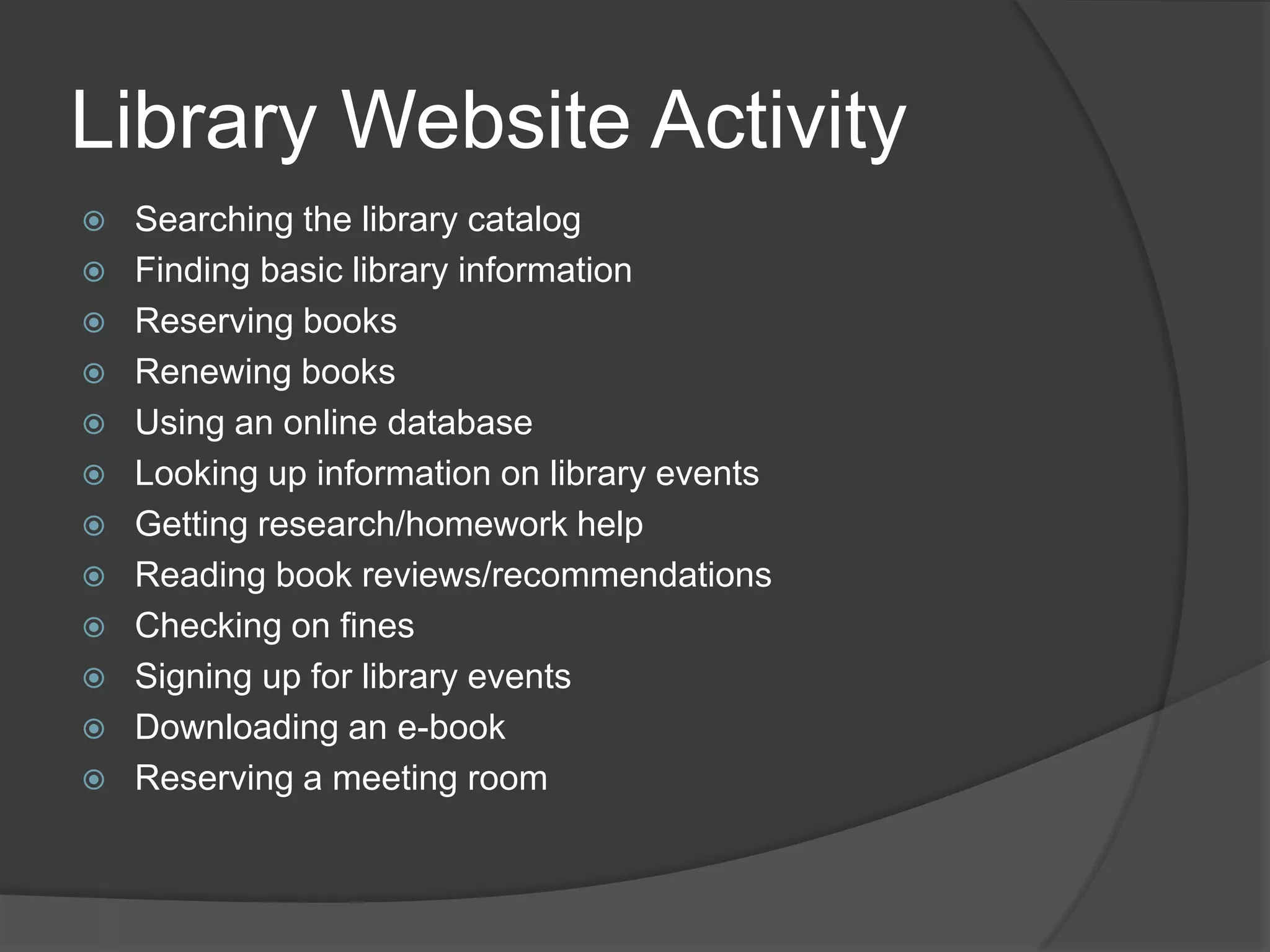 Library Website Activity

- Searching the library catalog
- Finding basic library information
- Reserving books
- Renewing books
- Using an online database
- Looking up information on library events
- Getting research/homework help
- Reading book reviews/recommendations
- Checking on fines
- Signing up for library events
- Downloading an e-book
- Reserving a meeting room